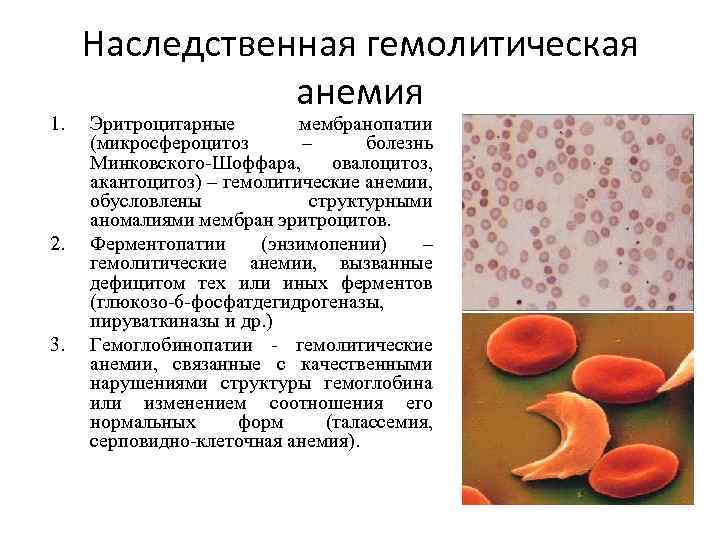 Наследственная гемолитическая анемия

1. Эритроцитарные мембранопатии (микросфероцитоз – болезнь Минковского-Шоффара, овалоцитоз, акантоцитоз) – гемолитические анемии, обусловлены структурными аномалиями мембран эритроцитов.
2. Ферментопатии (энзимопении) – гемолитические анемии, вызванные дефицитом тех или иных ферментов (глюкозо-6-фосфатдегидрогеназы, пируваткиназы и др.)
3. Гемоглобинопатии - гемолитические анемии, связанные с качественными нарушениями структуры гемоглобина или изменением соотношения его нормальных форм (талассемия, серповидно-клеточная анемия).